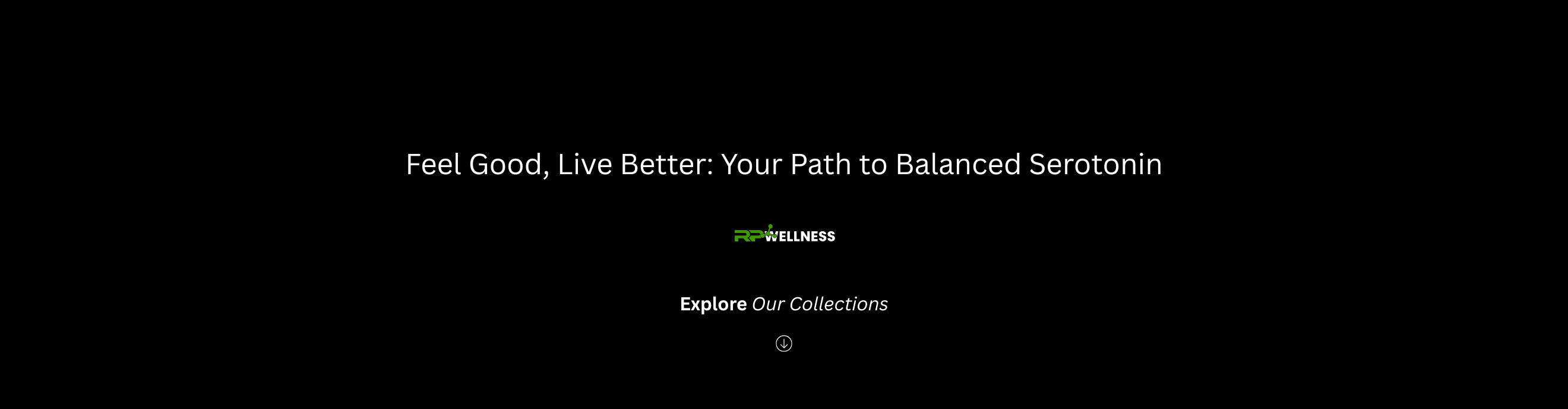 Feel Good, Live Better: Your Path to Balanced Serotonin

RP WELLNESS

Explore Our Collections